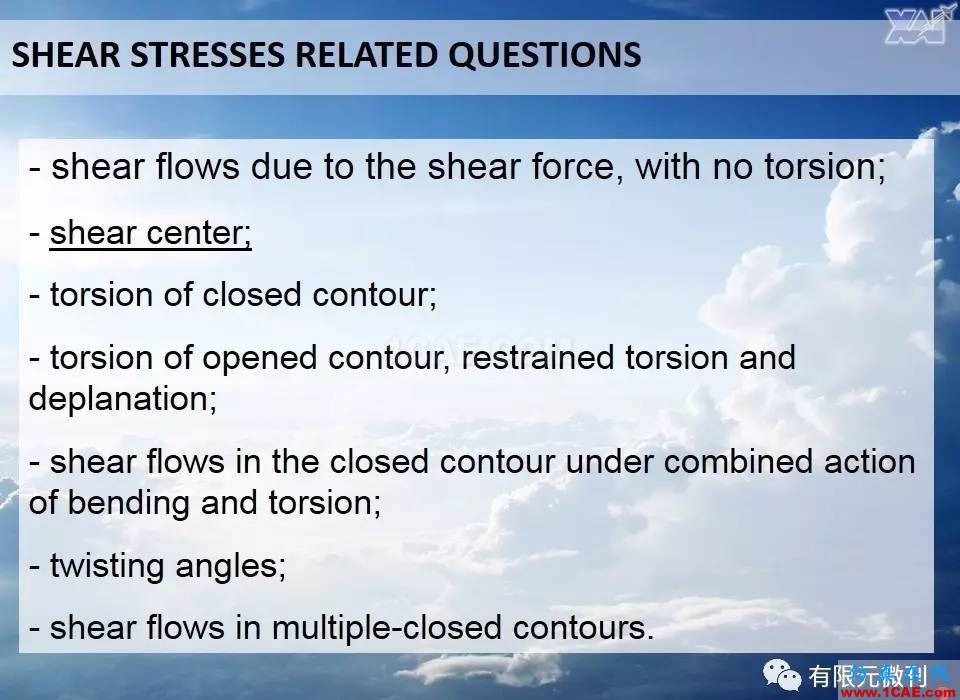 XAI

SHEAR STRESSES RELATED QUESTIONS

- shear flows due to the shear force, with no torsion;

- shear center;

- torsion of closed contour;

- torsion of opened contour, restrained torsion and deplanation;

- shear flows in the closed contour under combined action of bending and torsion;

- twisting angles;

- shear flows in multiple-closed contours.

有限元微刊

www.1CAE.com